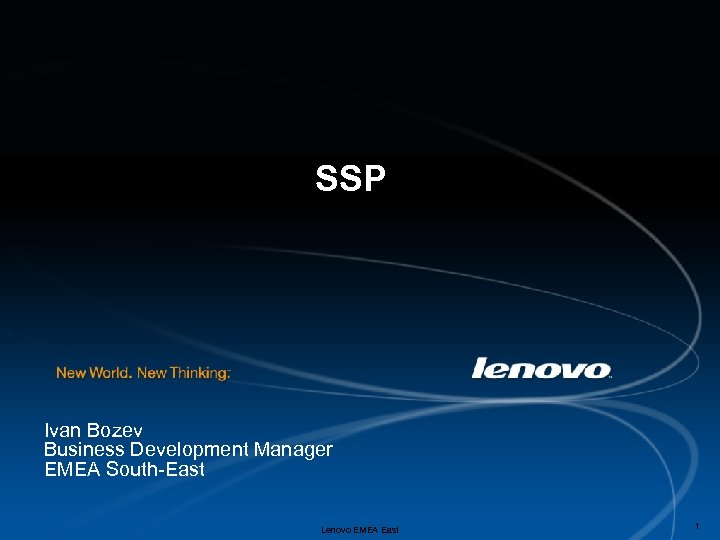 SSP

New World. New Thinking.

lenovo

Ivan Bozev
Business Development Manager
EMEA South-East

Lenovo EMEA East

1